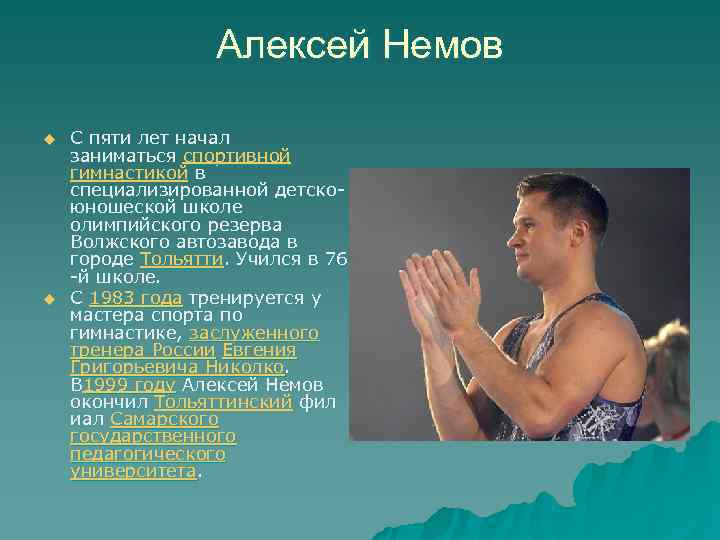 Алексей Немов

С пяти лет начал заниматься спортивной гимнастикой в специализированной детско-юношеской школе олимпийского резерва Волжского автозавода в городе Тольятти. Учился в 76 -й школе.

С 1983 года тренируется у мастера спорта по гимнастике, заслуженного тренера России Евгения Григорьевича Николко. В1999 году Алексей Немов окончил Тольяттинский фил иал Самарского государственного педагогического университета.